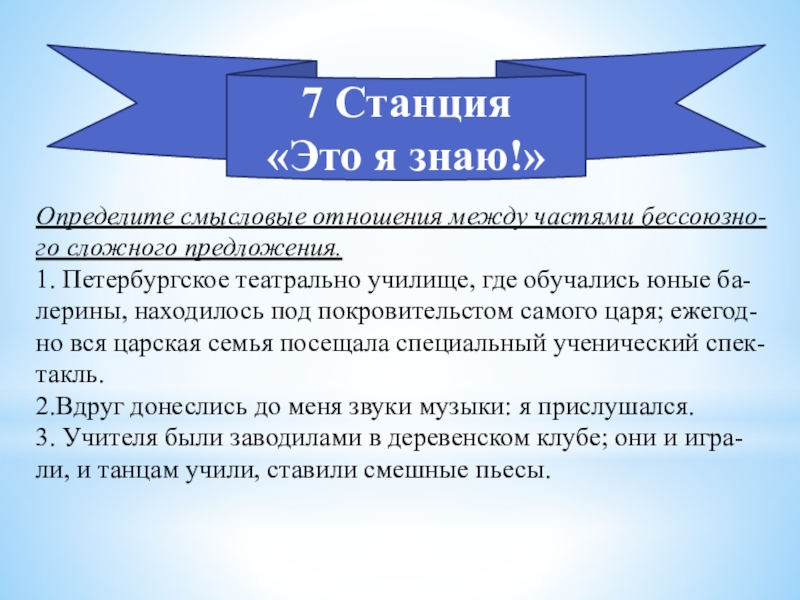 7 Станция
«Это я знаю!»

Определите смысловые отношения между частями бессоюзного сложного предложения.
1. Петербургское театрально училище, где обучались юные балерины, находилось под покровительстом самого царя; ежегодно вся царская семья посещала специальный ученический спектакль.
2.Вдруг донеслись до меня звуки музыки: я прислушался.
3. Учителя были заводилами в деревенском клубе; они и играли, и танцам учили, ставили смешные пьесы.